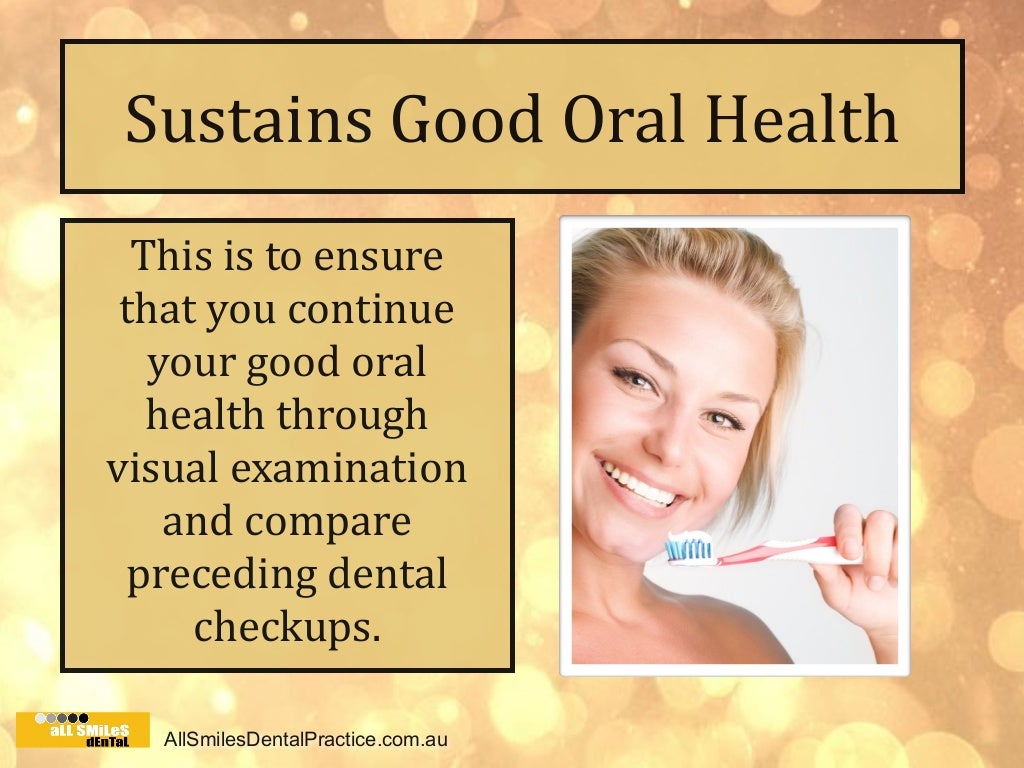 Sustains Good Oral Health

This is to ensure that you continue your good oral health through visual examination and compare preceding dental checkups.

aLL SMiLeS dEnTaL

AllSmilesDentalPractice.com.au